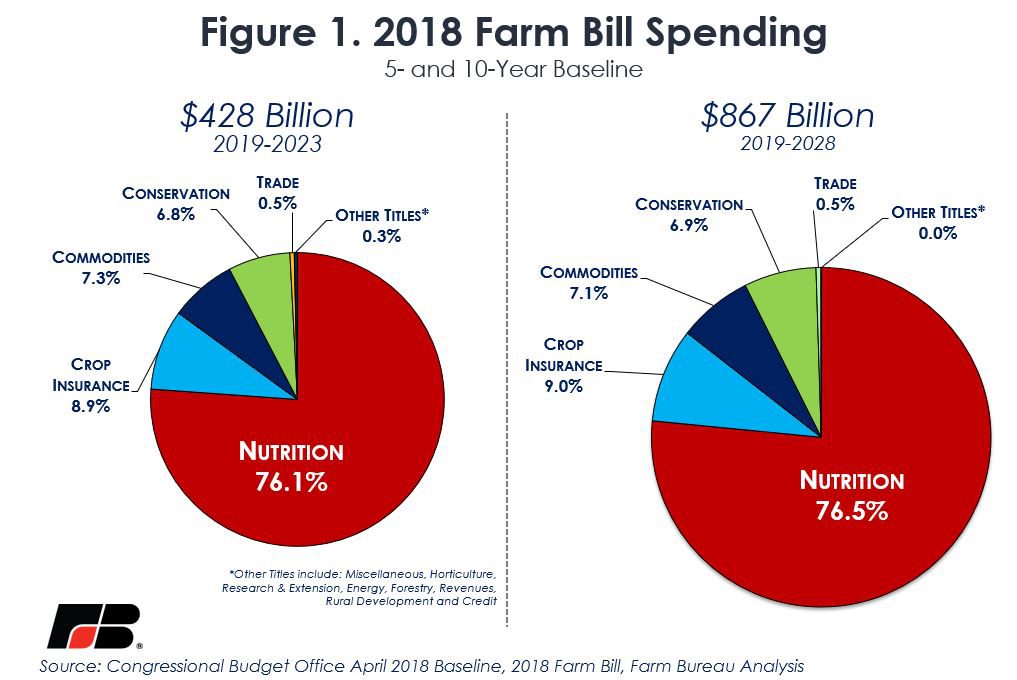 Figure 1. 2018 Farm Bill Spending
5- and 10-Year Baseline

$428 Billion
2019-2023

CONSERVATION
6.8%

TRADE
0.5%

OTHER TITLES*
0.3%

COMMODITIES
7.3%

CROP INSURANCE
8.9%

NUTRITION
76.1%

*Other Titles include: Miscellaneous, Horticulture, Research & Extension, Energy, Forestry, Revenues, Rural Development and Credit

$867 Billion
2019-2028

CONSERVATION
6.9%

TRADE
0.5%

OTHER TITLES*
0.0%

COMMODITIES
7.1%

CROP INSURANCE
9.0%

NUTRITION
76.5%

FB

Source: Congressional Budget Office April 2018 Baseline, 2018 Farm Bill, Farm Bureau Analysis